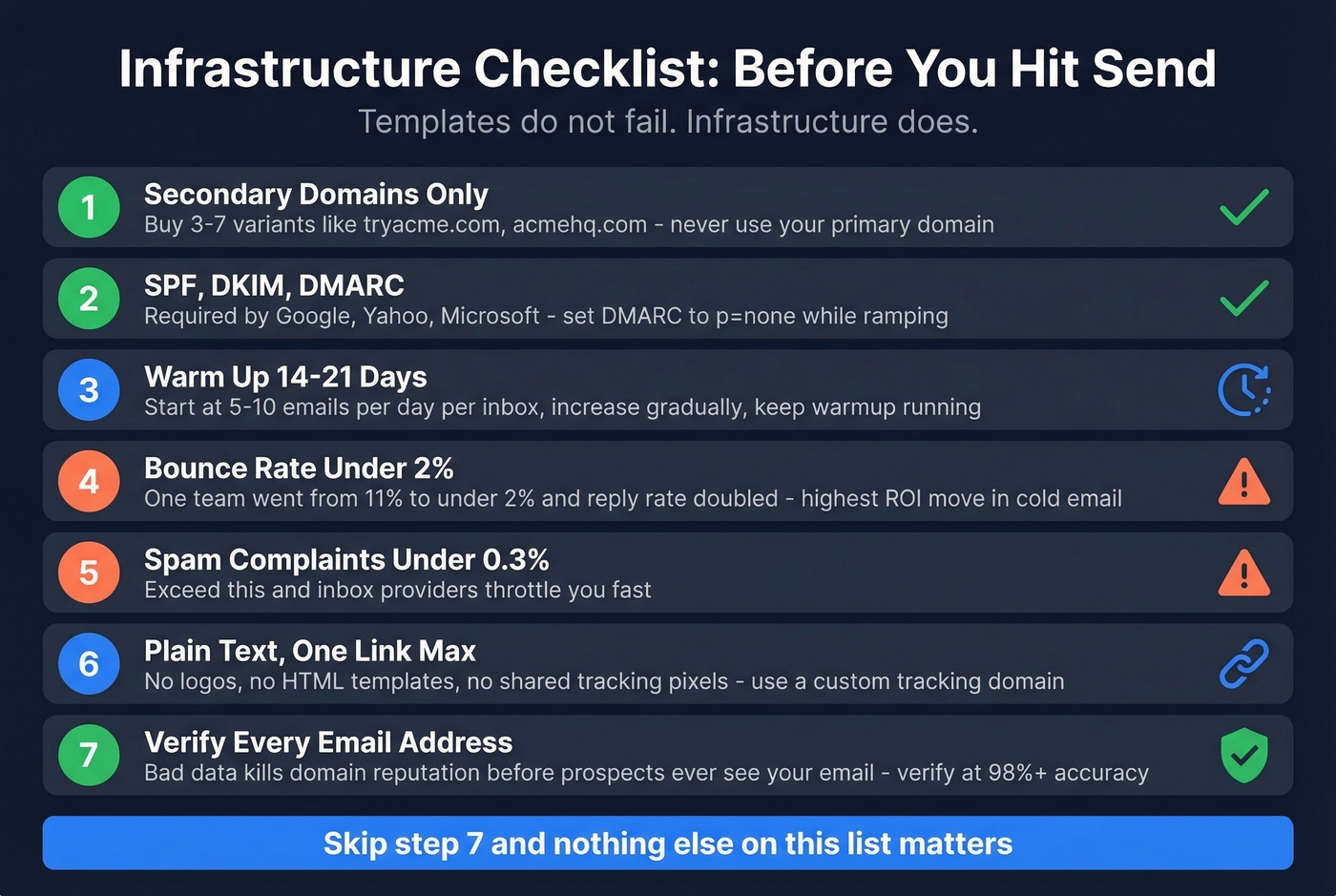 Infrastructure Checklist: Before You Hit Send

Templates do not fail. Infrastructure does.

1 Secondary Domains Only
Buy 3-7 variants like tryacme.com, acmehq.com - never use your primary domain

2 SPF, DKIM, DMARC
Required by Google, Yahoo, Microsoft - set DMARC to p=none while ramping

3 Warm Up 14-21 Days
Start at 5-10 emails per day per inbox, increase gradually, keep warmup running

4 Bounce Rate Under 2%
One team went from 11% to under 2% and reply rate doubled - highest ROI move in cold email

5 Spam Complaints Under 0.3%
Exceed this and inbox providers throttle you fast

6 Plain Text, One Link Max
No logos, no HTML templates, no shared tracking pixels - use a custom tracking domain

7 Verify Every Email Address
Bad data kills domain reputation before prospects ever see your email - verify at 98%+ accuracy

Skip step 7 and nothing else on this list matters